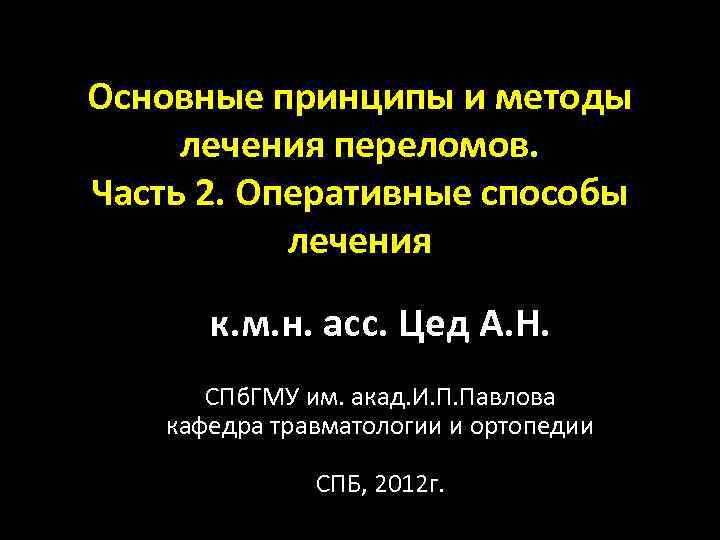 Основные принципы и методы лечения переломов. Часть 2. Оперативные способы лечения

к.м.н. асс. Цед А.Н.

СПбГМУ им. акад.И.П.Павлова
кафедра травматологии и ортопедии

СПБ, 2012г.